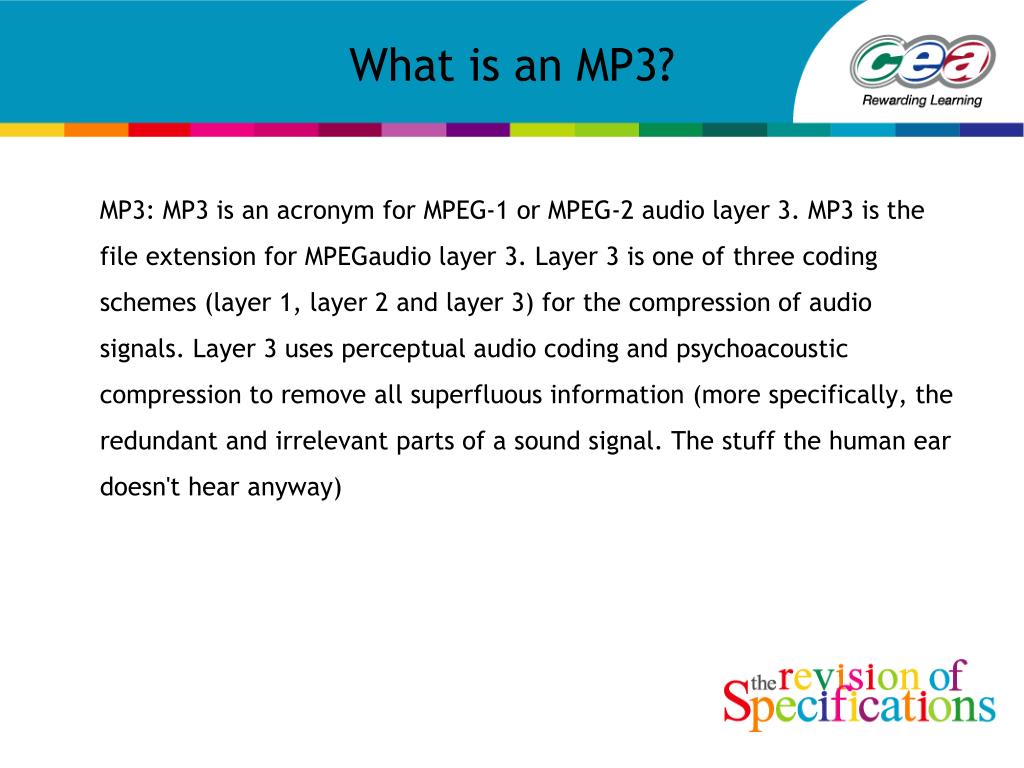 What is an MP3?

cea
Rewarding Learning

MP3: MP3 is an acronym for MPEG-1 or MPEG-2 audio layer 3. MP3 is the file extension for MPEGaudio layer 3. Layer 3 is one of three coding schemes (layer 1, layer 2 and layer 3) for the compression of audio signals. Layer 3 uses perceptual audio coding and psychoacoustic compression to remove all superfluous information (more specifically, the redundant and irrelevant parts of a sound signal. The stuff the human ear doesn't hear anyway)

the revision of Specifications